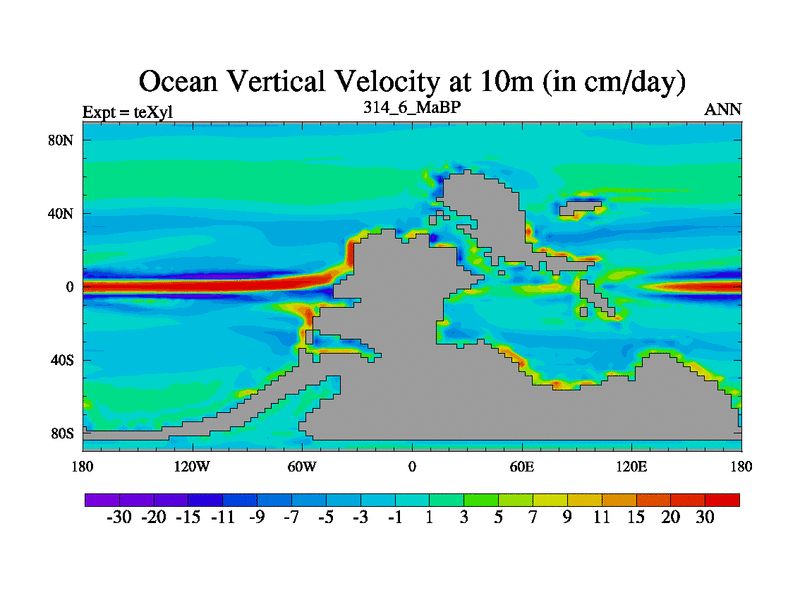 Ocean Vertical Velocity at 10m (in cm/day)

Expt = teXyl

314_6_MaBP

ANN

80N
40N
0
40S
80S

180 120W 60W 0 60E 120E 180

-30 -20 -15 -11 -9 -7 -5 -3 -1 1 3 5 7 9 11 15 20 30